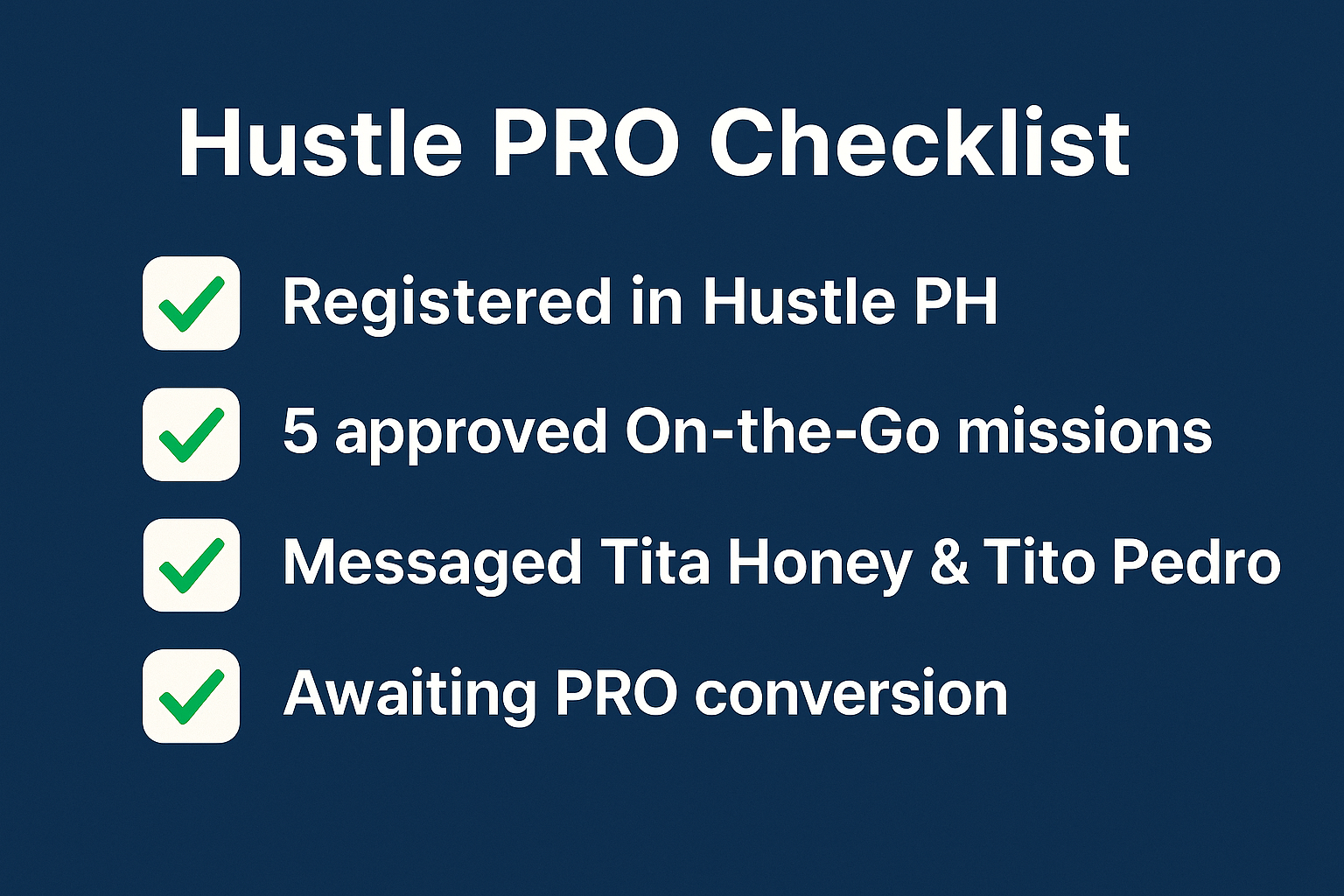 Hustle PRO Checklist

Registered in Hustle PH

5 approved On-the-Go missions

Messaged Tita Honey & Tito Pedro

Awaiting PRO conversion